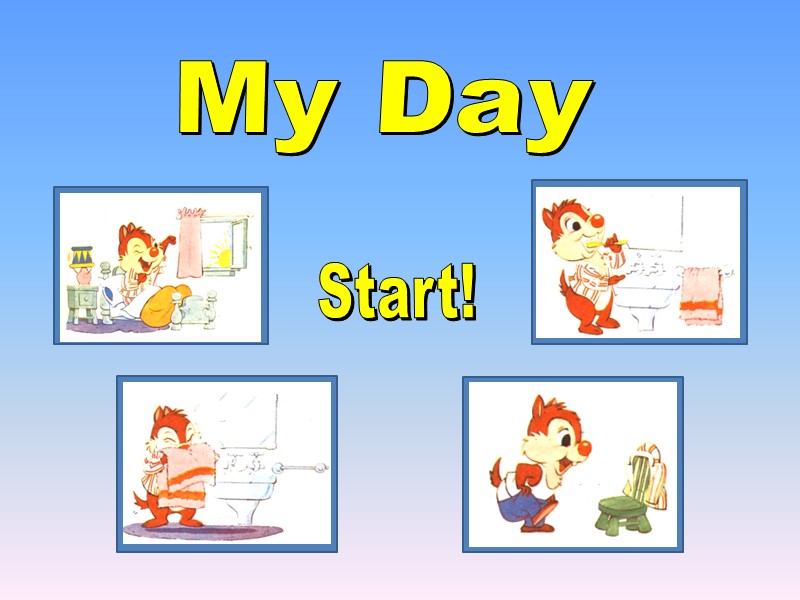 My Day

Start!